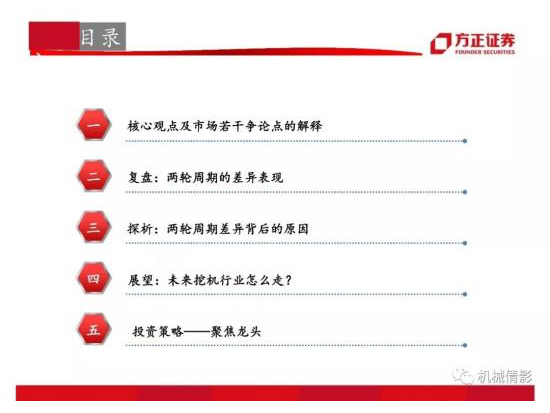 目录

方正证券
FOUNDER SECURITIES

一 核心观点及市场若干争论点的解释

二 复盘：两轮周期的差异表现

三 探析：两轮周期差异背后的原因

四 展望：未来挖机行业怎么走？

五 投资策略——聚焦龙头

机械倩影